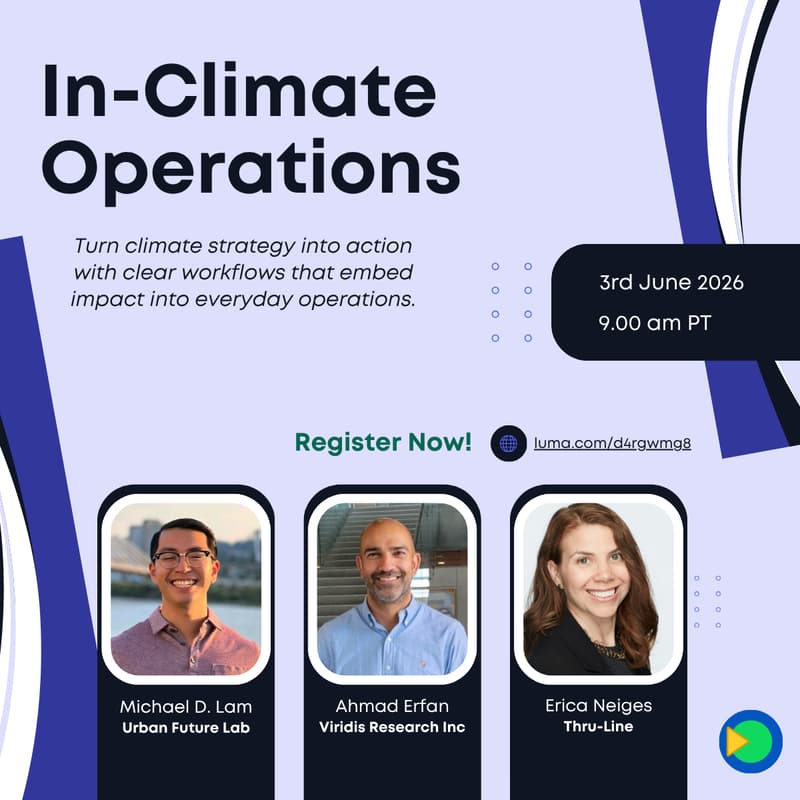 In-Climate Operations

Turn climate strategy into action with clear workflows that embed impact into everyday operations.

3rd June 2026
9.00 am PT

Register Now!

luma.com/d4rgwmg8

Michael D. Lam
Urban Future Lab

Ahmad Erfan
Viridis Research Inc

Erica Neiges
Thru-Line